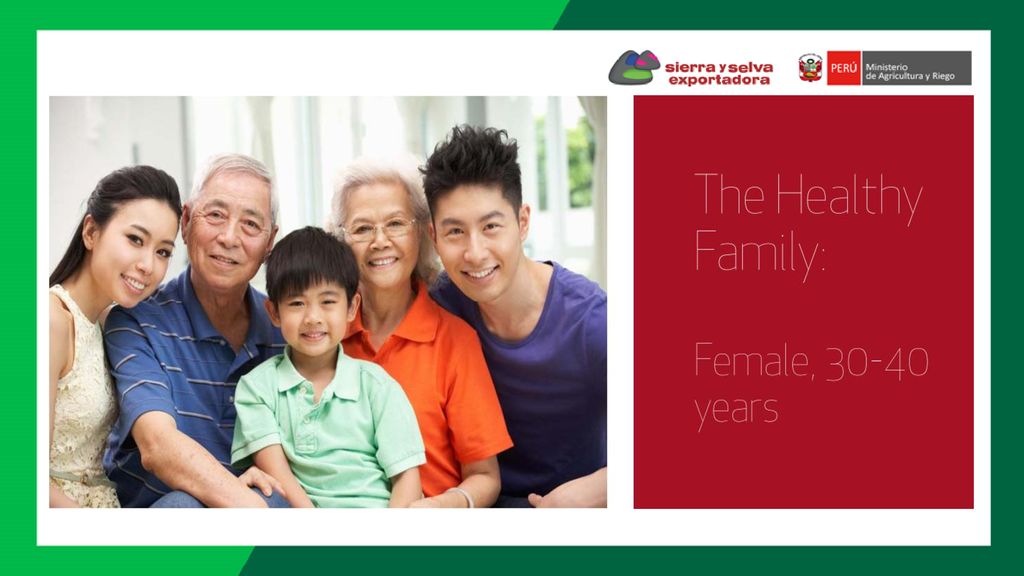 sierra y selva exportadora

PERÚ Ministerio de Agricultura y Riego

The Healthy Family:

Female, 30-40 years